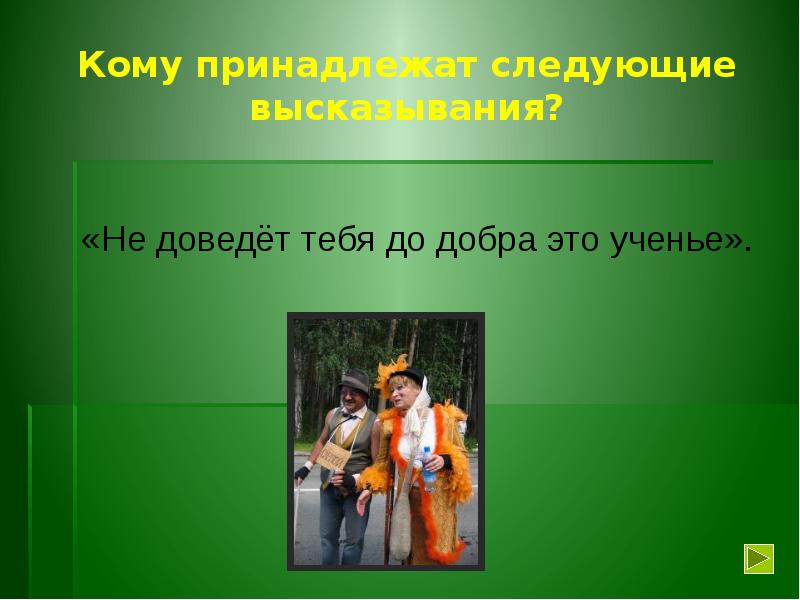 Кому принадлежат следующие высказывания?

«Не доведёт тебя до добра это ученье».